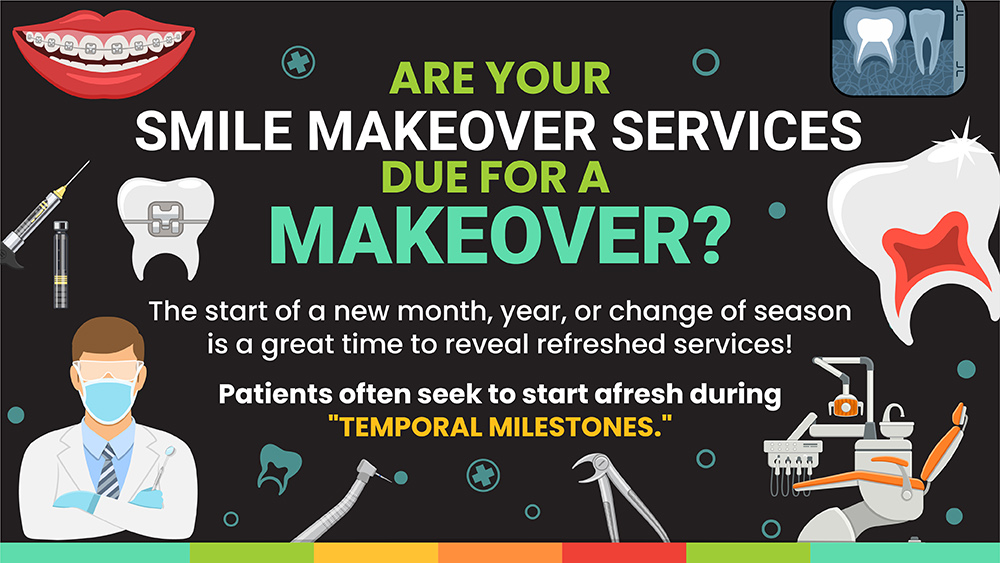 ARE YOUR
SMILE MAKEOVER SERVICES
DUE FOR A
MAKEOVER?

The start of a new month, year, or change of season is a great time to reveal refreshed services!

Patients often seek to start afresh during "TEMPORAL MILESTONES."